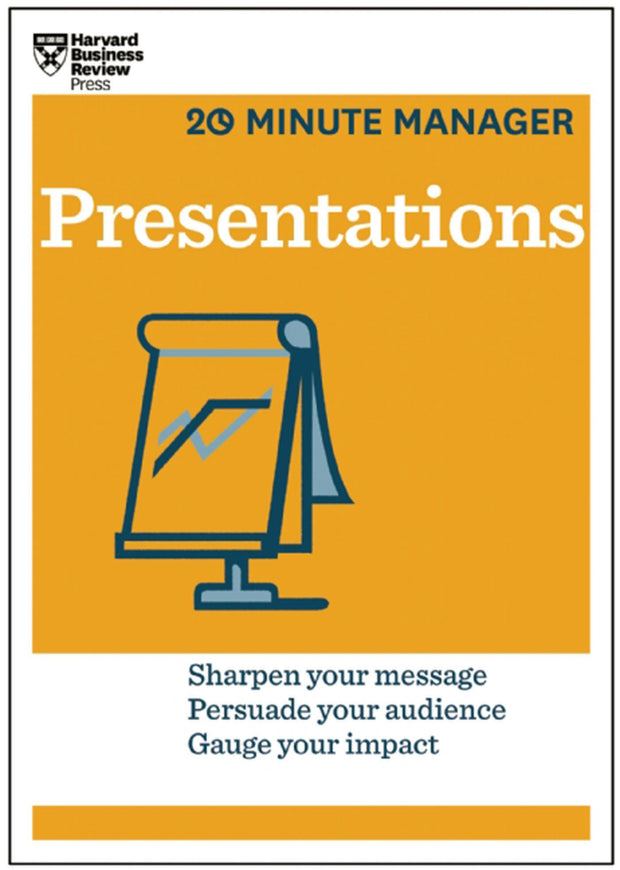 Harvard Business Review Press

20 MINUTE MANAGER

Presentations

Sharpen your message
Persuade your audience
Gauge your impact